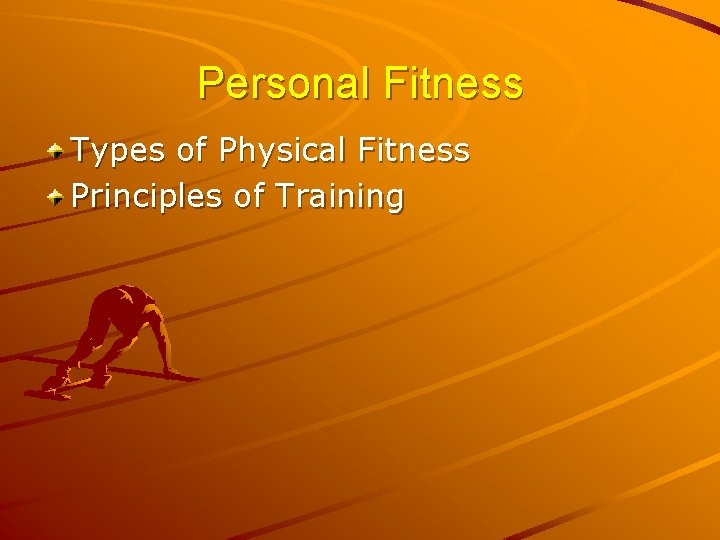 Personal Fitness

Types of Physical Fitness
Principles of Training